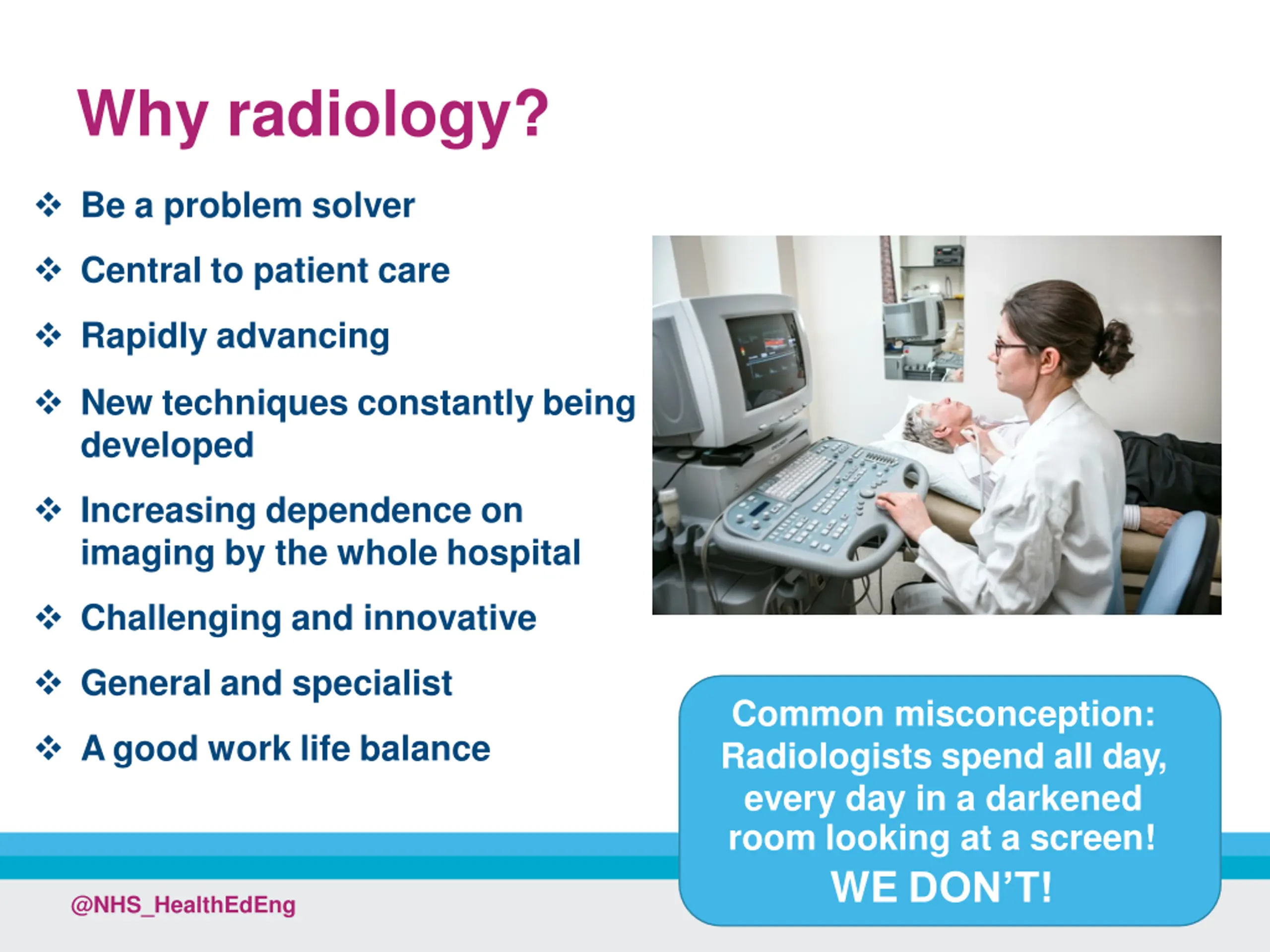 Why radiology?

❖ Be a problem solver

❖ Central to patient care

❖ Rapidly advancing

❖ New techniques constantly being developed

❖ Increasing dependence on imaging by the whole hospital

❖ Challenging and innovative

❖ General and specialist

❖ A good work life balance

Common misconception: Radiologists spend all day, every day in a darkened room looking at a screen!

WE DON'T!

@NHS_HealthEdEng